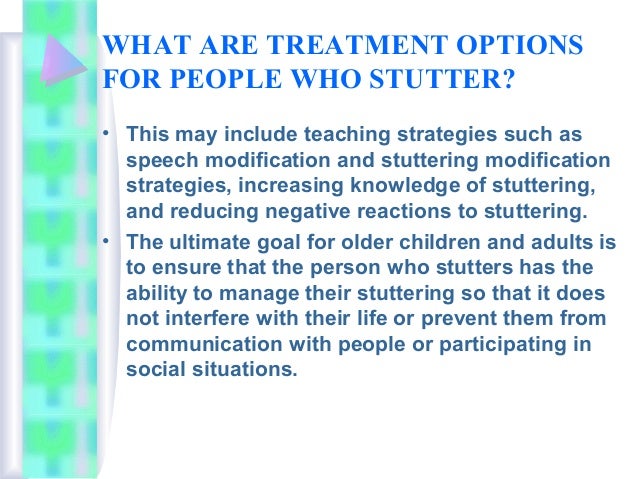 WHAT ARE TREATMENT OPTIONS FOR PEOPLE WHO STUTTER?

• This may include teaching strategies such as speech modification and stuttering modification strategies, increasing knowledge of stuttering, and reducing negative reactions to stuttering.

• The ultimate goal for older children and adults is to ensure that the person who stutters has the ability to manage their stuttering so that it does not interfere with their life or prevent them from communication with people or participating in social situations.